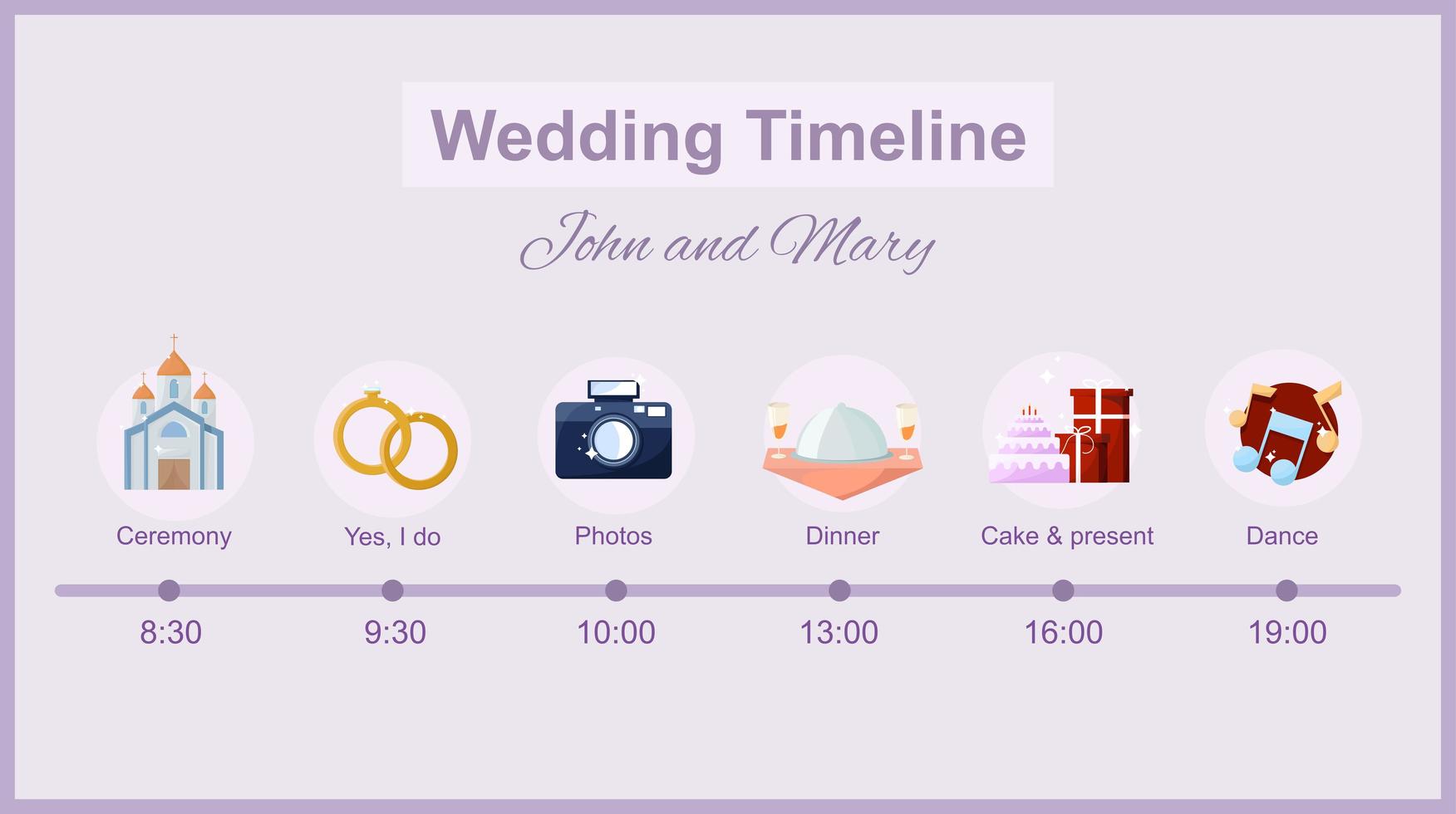 Wedding Timeline

John and Mary

Ceremony

Yes, I do

Photos

Dinner

Cake & present

Dance

8:30

9:30

10:00

13:00

16:00

19:00